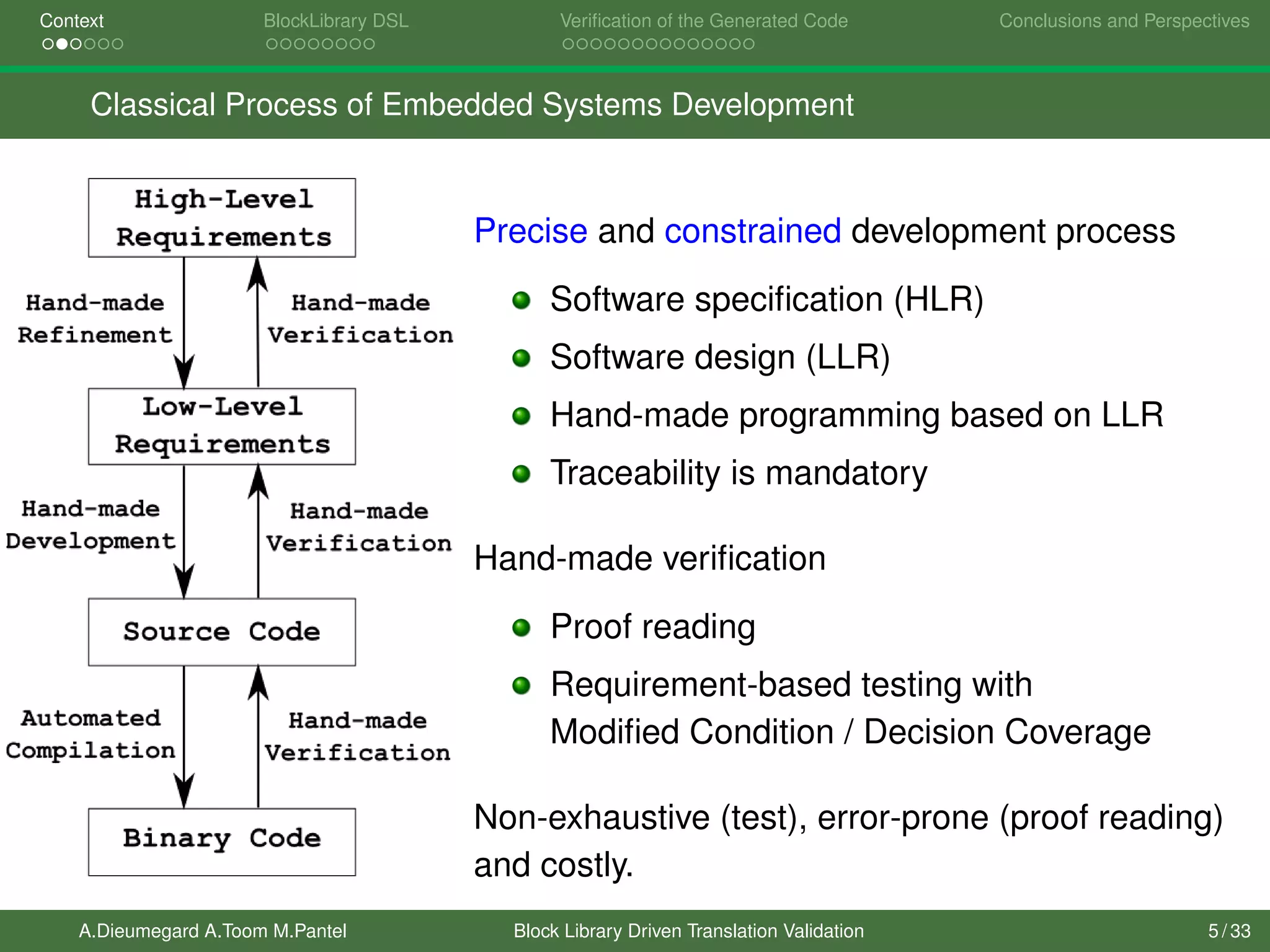 Context
BlockLibrary DSL
Verification of the Generated Code
Conclusions and Perspectives

Classical Process of Embedded Systems Development

High-Level Requirements

Hand-made Refinement

Hand-made Verification

Low-Level Requirements

Hand-made Development

Hand-made Verification

Source Code

Automated Compilation

Hand-made Verification

Binary Code

Precise and constrained development process

Software specification (HLR)

Software design (LLR)

Hand-made programming based on LLR

Traceability is mandatory

Hand-made verification

Proof reading

Requirement-based testing with Modified Condition / Decision Coverage

Non-exhaustive (test), error-prone (proof reading) and costly.

A.Dieumegard A.Toom M.Pantel
Block Library Driven Translation Validation
5 / 33